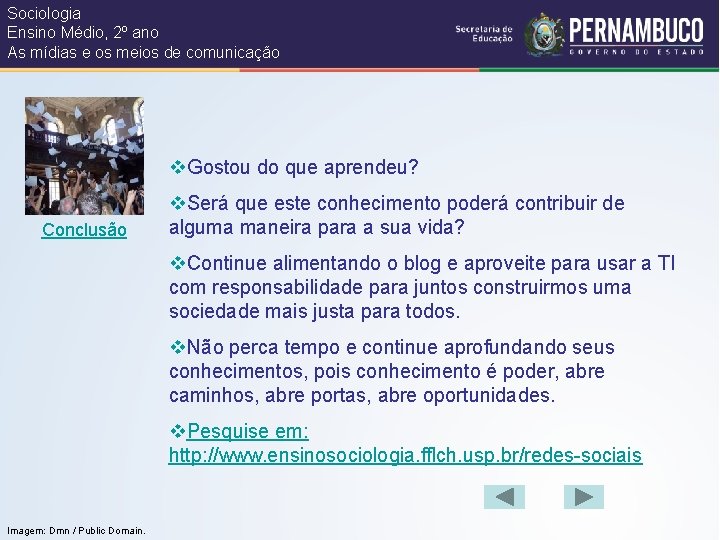 Sociologia
Ensino Médio, 2º ano
As mídias e os meios de comunicação

Secretaria de Educação PERNAMBUCO GOVERNO DO ESTADO

Conclusão

❖Gostou do que aprendeu?

❖Será que este conhecimento poderá contribuir de alguma maneira para a sua vida?

❖Continue alimentando o blog e aproveite para usar a TI com responsabilidade para juntos construirmos uma sociedade mais justa para todos.

❖Não perca tempo e continue aprofundando seus conhecimentos, pois conhecimento é poder, abre caminhos, abre portas, abre oportunidades.

❖Pesquise em: http://www.ensinosociologia.fflch.usp.br/redes-sociais

Imagem: Dmn / Public Domain.